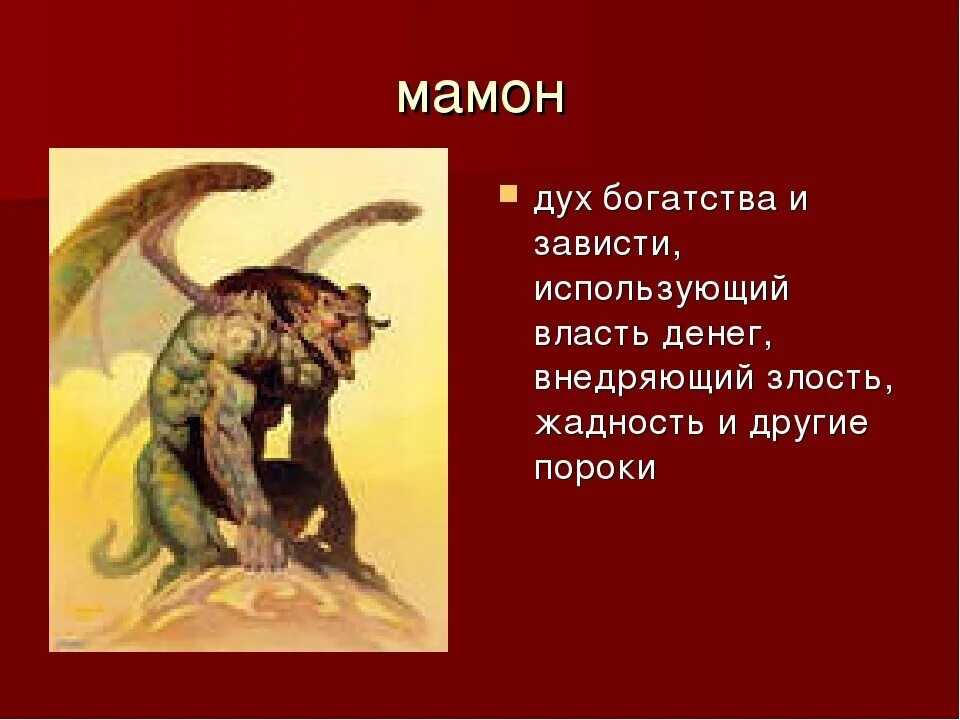 мамон

дух богатства и зависти, использующий власть денег, внедряющий злость, жадность и другие пороки